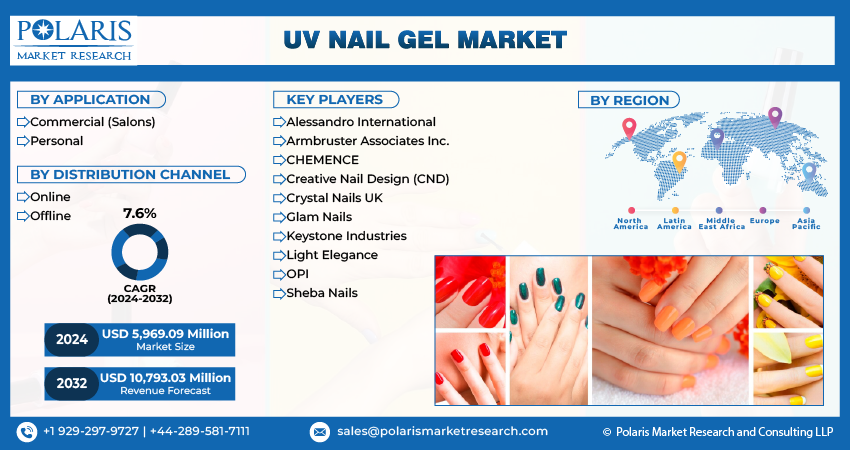 POLARIS
MARKET RESEARCH

UV NAIL GEL MARKET

BY APPLICATION
Commercial (Salons)
Personal

BY DISTRIBUTION CHANNEL
Online
Offline

7.6%
CAGR
(2024-2032)

2024 USD 5,969.09 Million
Market Size

2032 USD 10,793.03 Million
Revenue Forecast

KEY PLAYERS
Alessandro International
Armbruster Associates Inc.
CHEMENCE
Creative Nail Design (CND)
Crystal Nails UK
Glam Nails
Keystone Industries
Light Elegance
OPI
Sheba Nails

BY REGION
North America
Latin America
Middle East Africa
Europe
Asia Pacific

+1 929-297-9727 | +44-289-581-7111
sales@polarismarketresearch.com
© Polaris Market Research and Consulting LLP